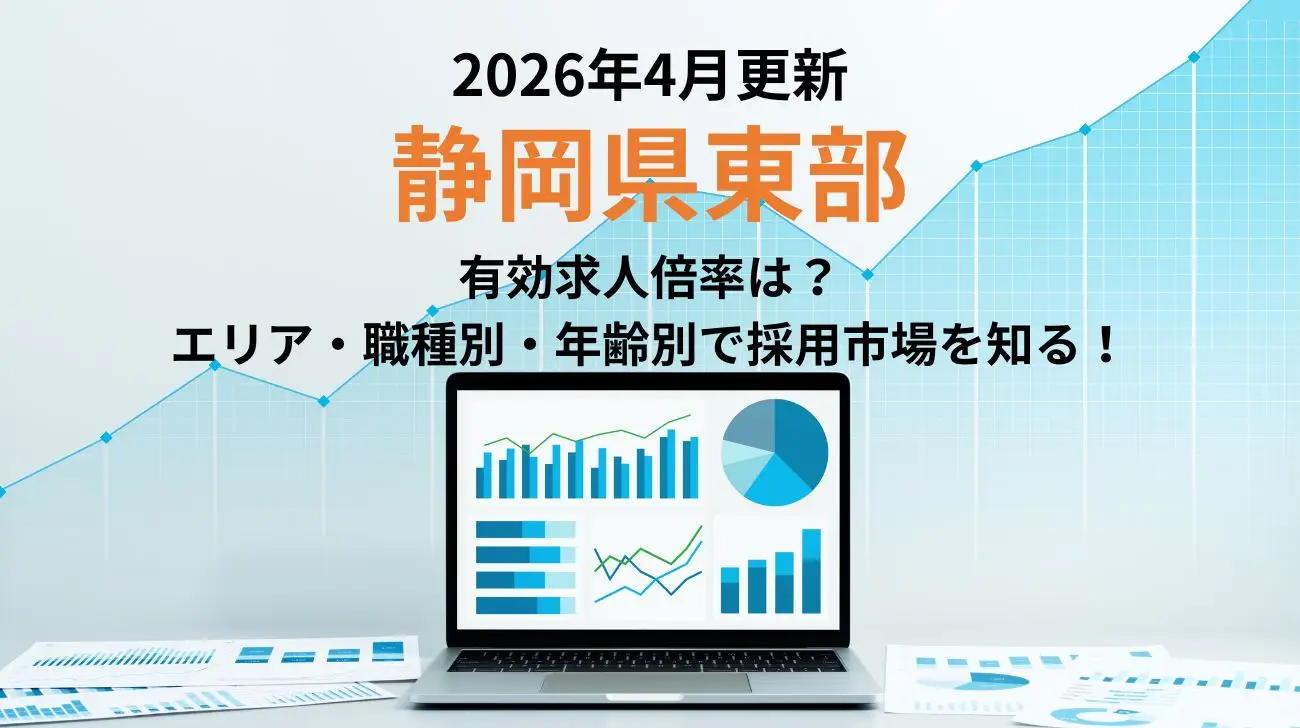 2026年4月更新

静岡県東部

有効求人倍率は？
エリア・職種別・年齢別で採用市場を知る！